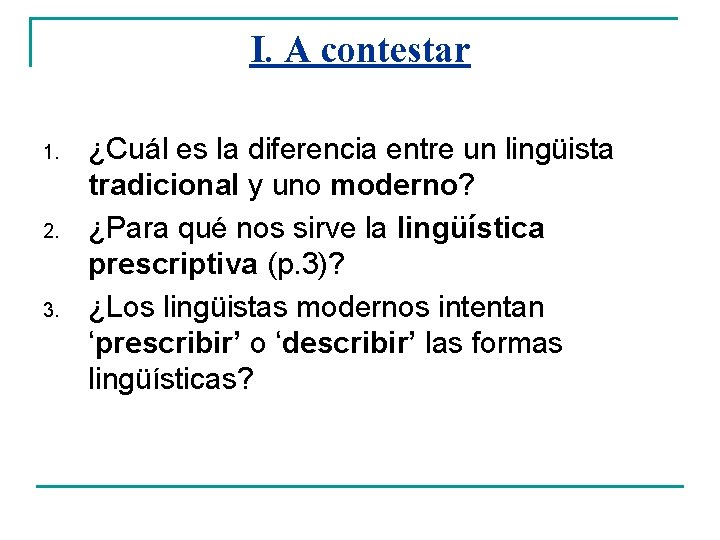 I. A contestar

1. ¿Cuál es la diferencia entre un lingüista tradicional y uno moderno?
2. ¿Para qué nos sirve la lingüística prescriptiva (p.3)?
3. ¿Los lingüistas modernos intentan ‘prescribir’ o ‘describir’ las formas lingüísticas?